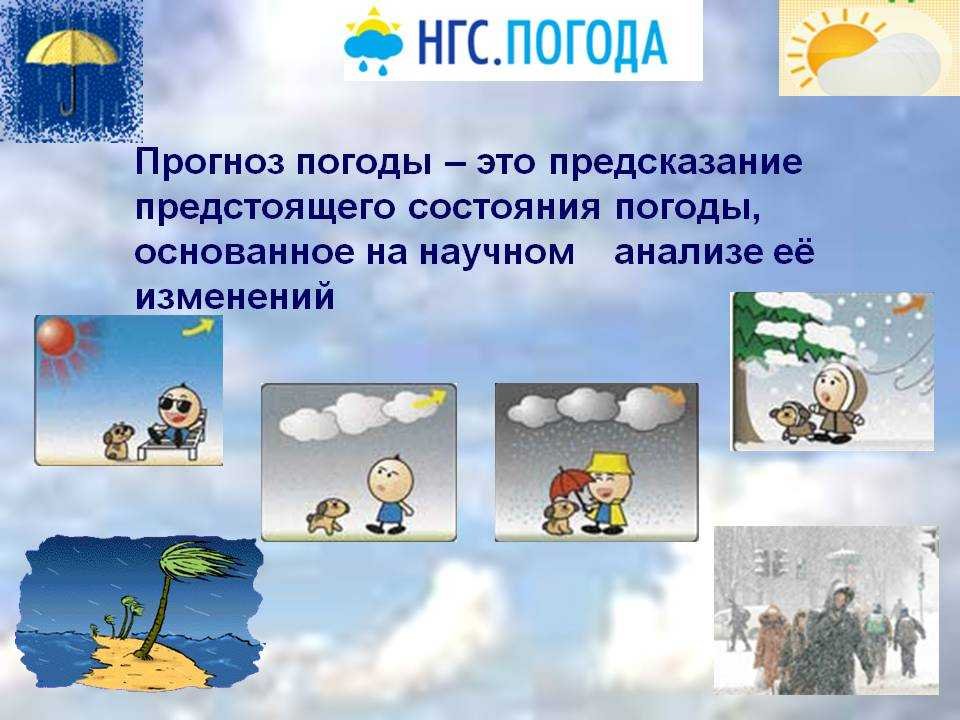 НГС.ПОГОДА

Прогноз погоды – это предсказание предстоящего состояния погоды, основанное на научном анализе её изменений